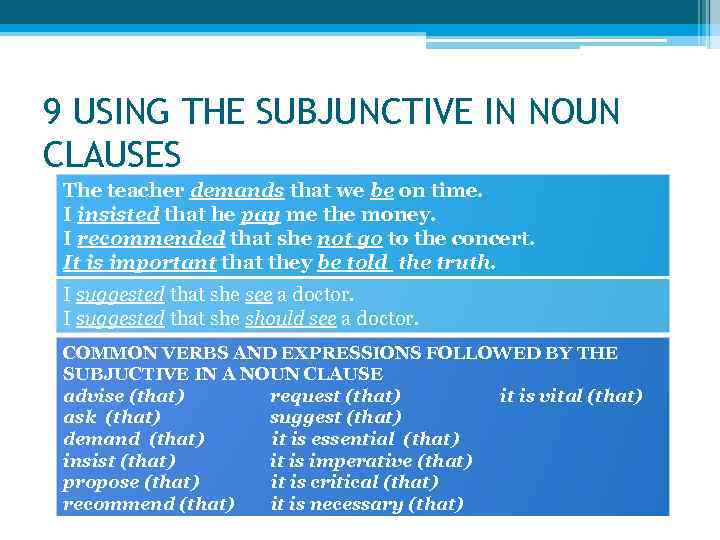 9 USING THE SUBJUNCTIVE IN NOUN CLAUSES

The teacher demands that we be on time.
I insisted that he pay me the money.
I recommended that she not go to the concert.
It is important that they be told the truth.

I suggested that she see a doctor.
I suggested that she should see a doctor.

COMMON VERBS AND EXPRESSIONS FOLLOWED BY THE SUBJUCTIVE IN A NOUN CLAUSE

advise (that)
ask (that)
demand (that)
insist (that)
propose (that)
recommend (that)

request (that)
suggest (that)
it is essential (that)
it is imperative (that)
it is critical (that)
it is necessary (that)

it is vital (that)